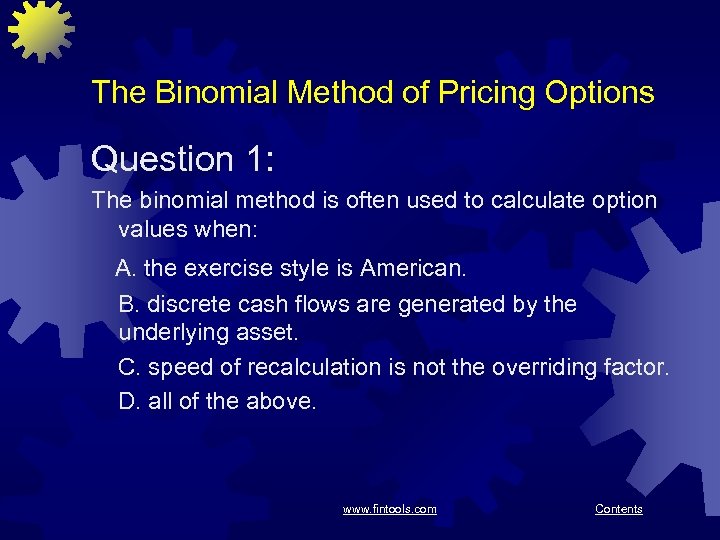 The Binomial Method of Pricing Options

Question 1:

The binomial method is often used to calculate option values when:

A. the exercise style is American.

B. discrete cash flows are generated by the underlying asset.

C. speed of recalculation is not the overriding factor.

D. all of the above.

www.fintools.com

Contents